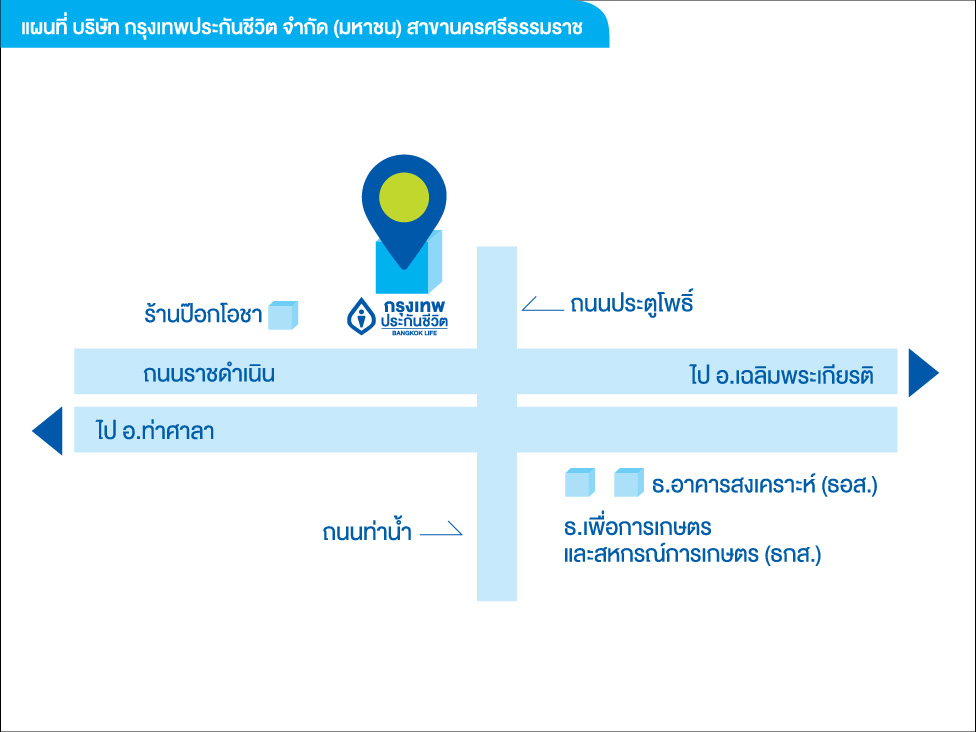 แผนที่ บริษัท กรุงเทพประกันชีวิต จำกัด (มหาชน) สาขานครศรีธรรมราช

ร้านป๊อกโอชา

กรุงเทพ ประกันชีวิต BANGKOK LIFE

ถนนประตูโพธิ์

ถนนราชดำเนิน

ไป อ.เฉลิมพระเกียรติ

ไป อ.ท่าศาลา

ธ.อาคารสงเคราะห์ (ธอส.)

ถนนท่าน้ำ

ธ.เพื่อการเกษตร
และสหกรณ์การเกษตร (ธกส.)